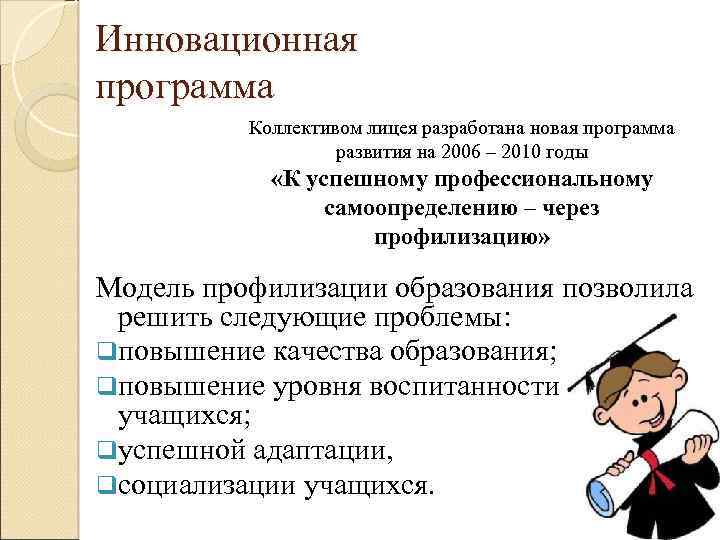 Инновационная программа

Коллективом лицея разработана новая программа развития на 2006 – 2010 годы
«К успешному профессиональному самоопределению – через профилизацию»

Модель профилизации образования позволила решить следующие проблемы:
❑повышение качества образования;
❑повышение уровня воспитанности учащихся;
❑успешной адаптации,
❑социализации учащихся.